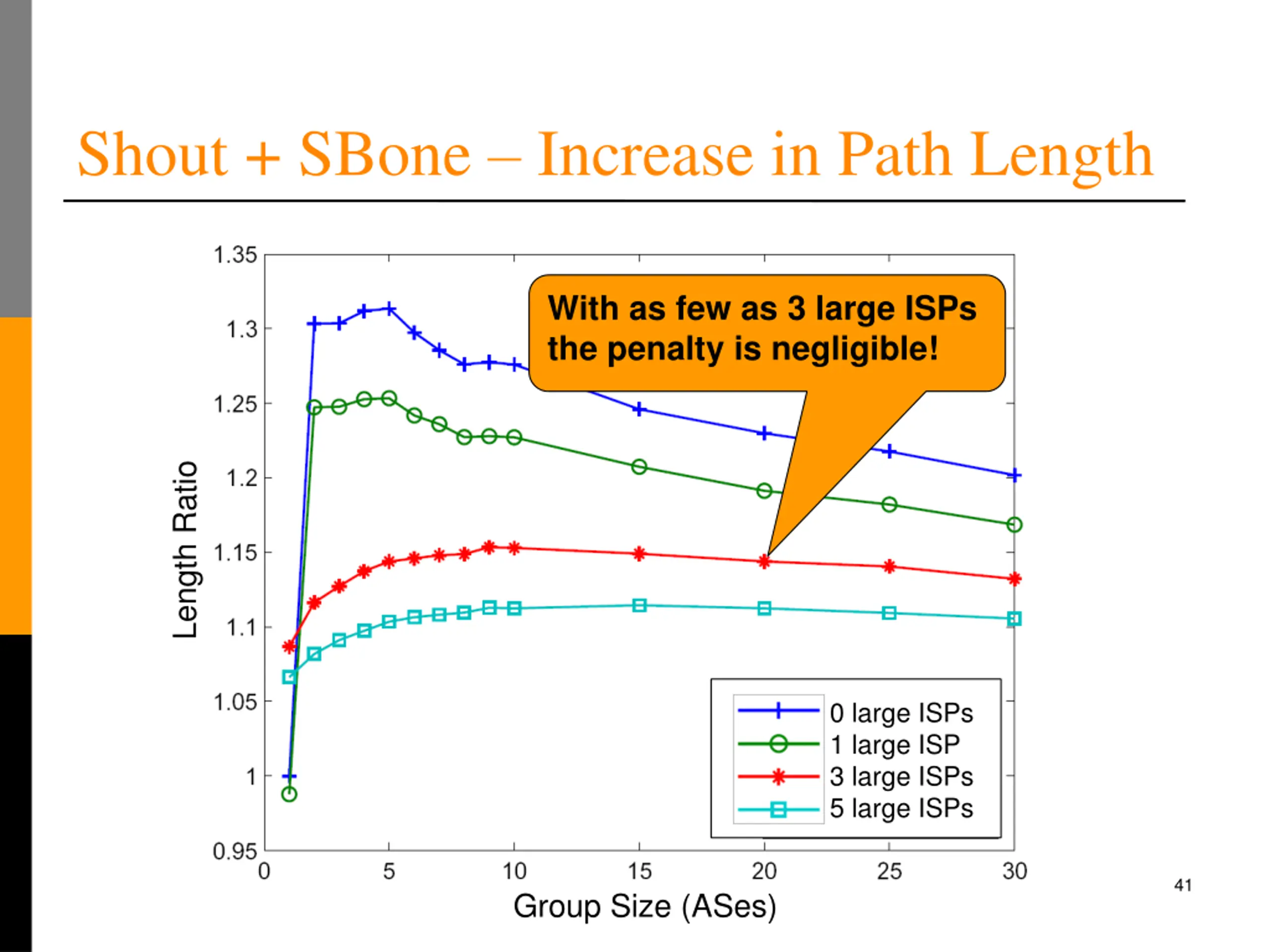 Shout + SBone – Increase in Path Length

With as few as 3 large ISPs the penalty is negligible!

Length Ratio

1.35
1.3
1.25
1.2
1.15
1.1
1.05
1
0.95

0
5
10
15
20
25
30

Group Size (ASes)

0 large ISPs
1 large ISP
3 large ISPs
5 large ISPs

41